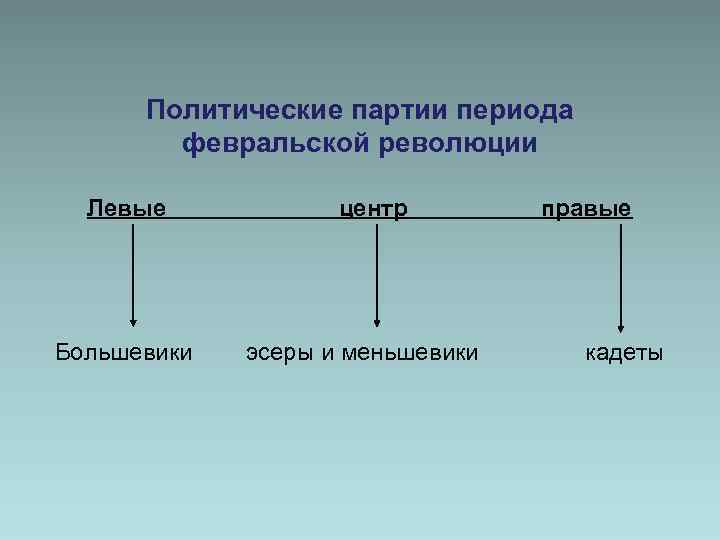 Политические партии периода февральской революции

Левые центр правые

Большевики эсеры и меньшевики кадеты